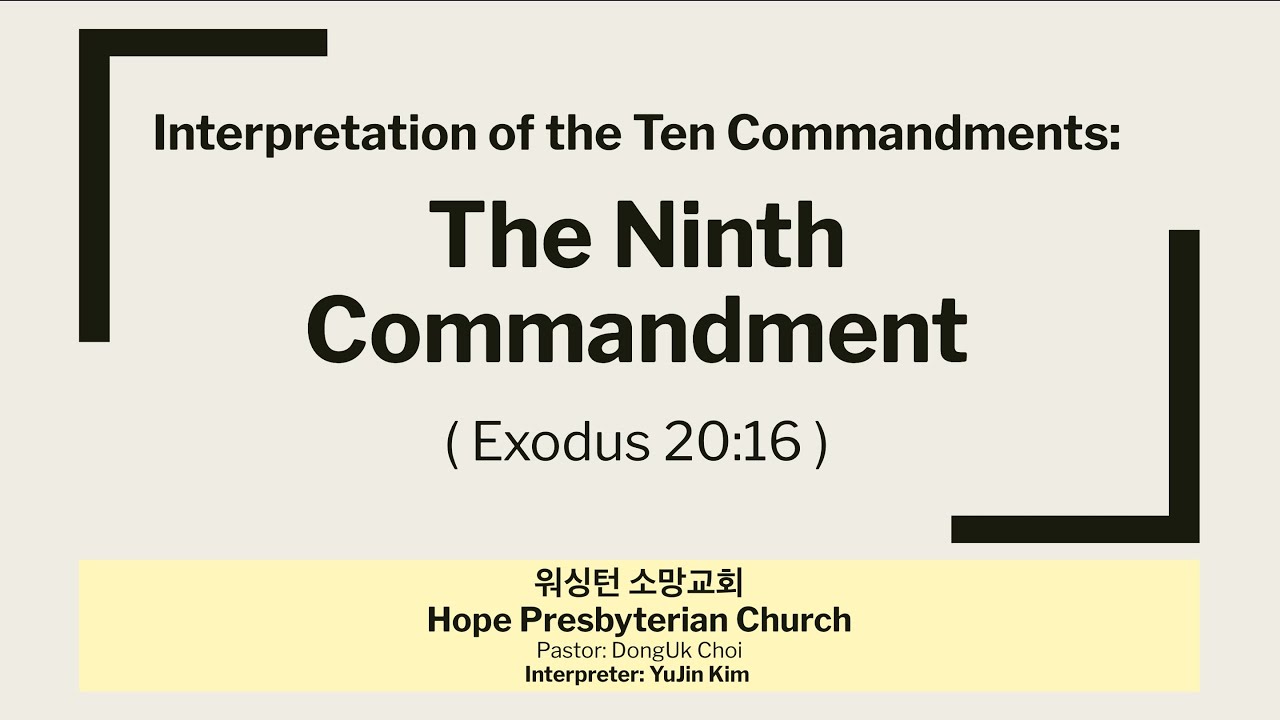 Interpretation of the Ten Commandments:

The Ninth Commandment

( Exodus 20:16 )

워싱턴 소망교회
Hope Presbyterian Church
Pastor: DongUk Choi
Interpreter: YuJin Kim